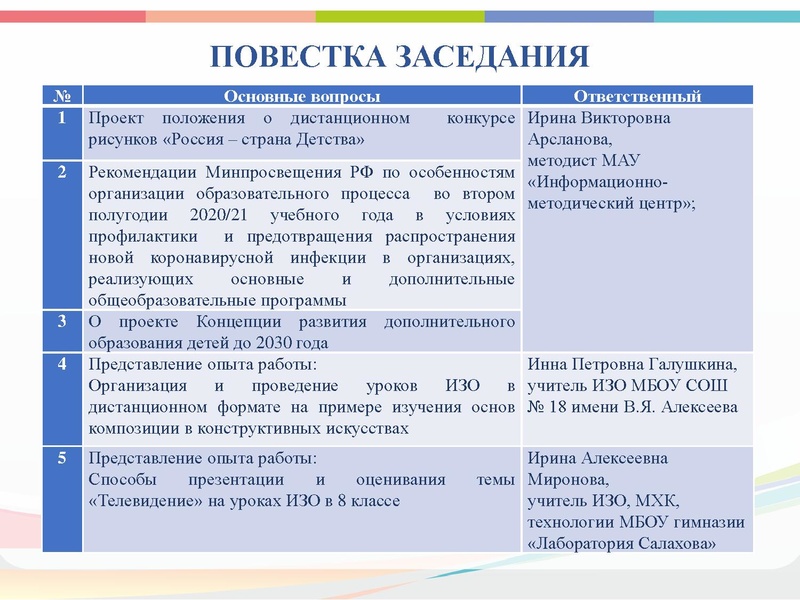 ПОВЕСТКА ЗАСЕДАНИЯ

| № | Основные вопросы | Ответственный |
|---|---|---|
| 1 | Проект положения о дистанционном конкурсе рисунков «Россия – страна Детства» | Ирина Викторовна Арсланова, методист МАУ «Информационно-методический центр»; |
| 2 | Рекомендации Минпросвещения РФ по особенностям организации образовательного процесса во втором полугодии 2020/21 учебного года в условиях профилактики и предотвращения распространения новой коронавирусной инфекции в организациях, реализующих основные и дополнительные общеобразовательные программы | |
| 3 | О проекте Концепции развития дополнительного образования детей до 2030 года | |
| 4 | Представление опыта работы: Организация и проведение уроков ИЗО в дистанционном формате на примере изучения основ композиции в конструктивных искусствах | Инна Петровна Галушкина, учитель ИЗО МБОУ СОШ № 18 имени В.Я. Алексеева |
| 5 | Представление опыта работы: Способы презентации и оценивания темы «Телевидение» на уроках ИЗО в 8 классе | Ирина Алексеевна Миронова, учитель ИЗО, МХК, технологии МБОУ гимназии «Лаборатория Салахова» |